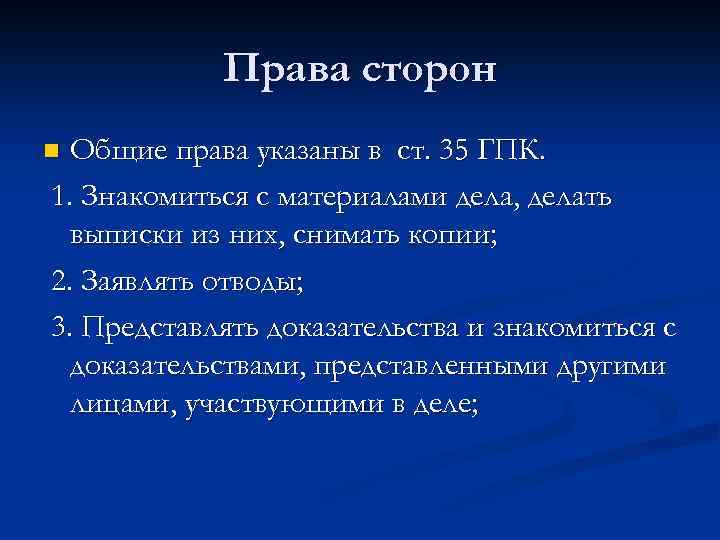 Права сторон

Общие права указаны в ст. 35 ГПК.

1. Знакомиться с материалами дела, делать выписки из них, снимать копии;

2. Заявлять отводы;

3. Представлять доказательства и знакомиться с доказательствами, представленными другими лицами, участвующими в деле;